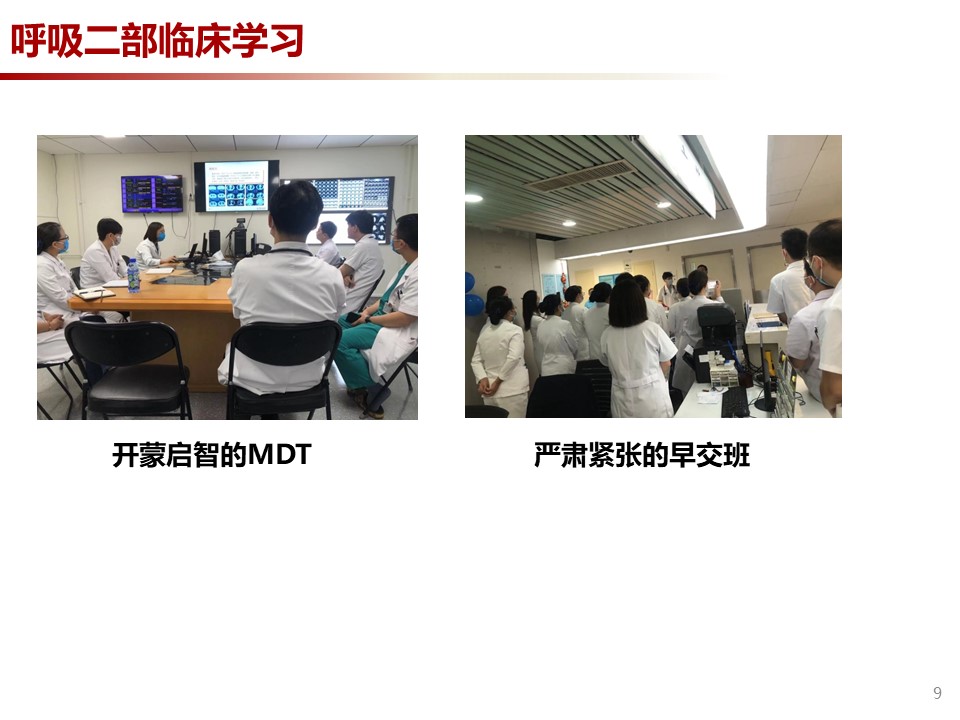 呼吸二部临床学习

开蒙启智的MDT

严肃紧张的早交班

9